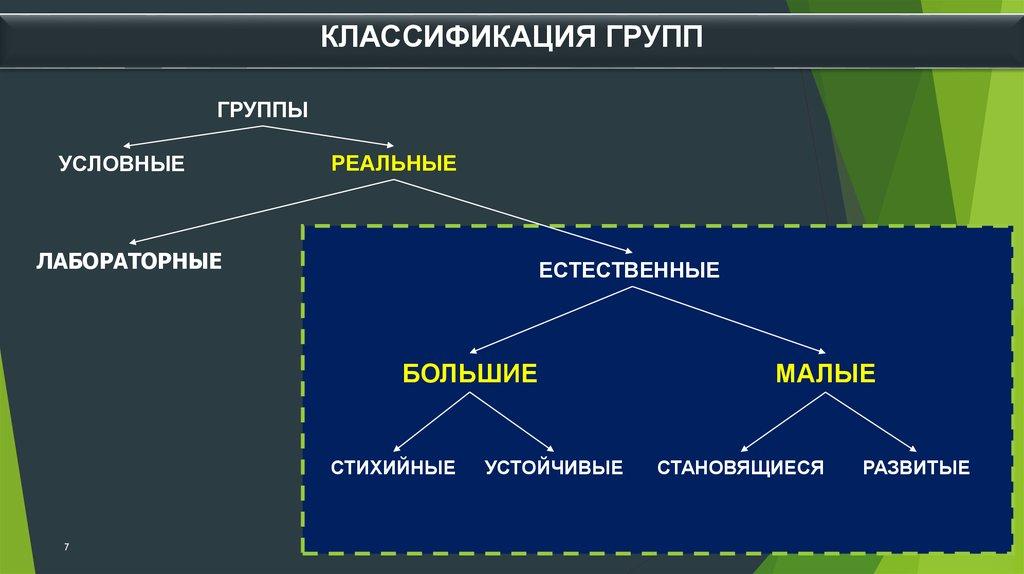 КЛАССИФИКАЦИЯ ГРУПП

ГРУППЫ

УСЛОВНЫЕ

РЕАЛЬНЫЕ

ЛАБОРАТОРНЫЕ

ЕСТЕСТВЕННЫЕ

БОЛЬШИЕ

МАЛЫЕ

СТИХИЙНЫЕ

УСТОЙЧИВЫЕ

СТАНОВЯЩИЕСЯ

РАЗВИТЫЕ

7